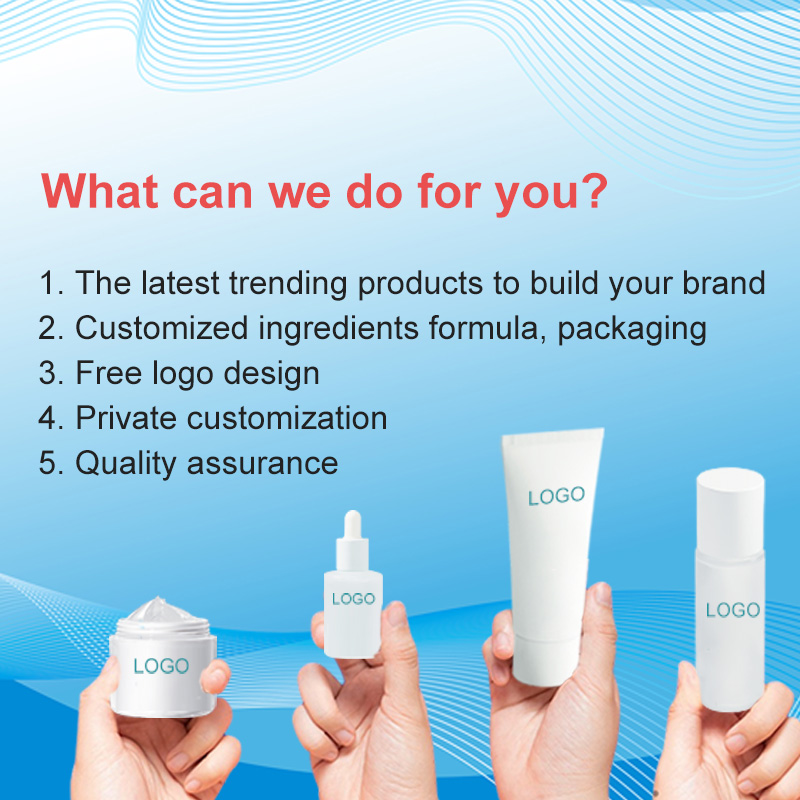 What can we do for you?

1. The latest trending products to build your brand
2. Customized ingredients formula, packaging
3. Free logo design
4. Private customization
5. Quality assurance

LOGO
LOGO
LOGO
LOGO